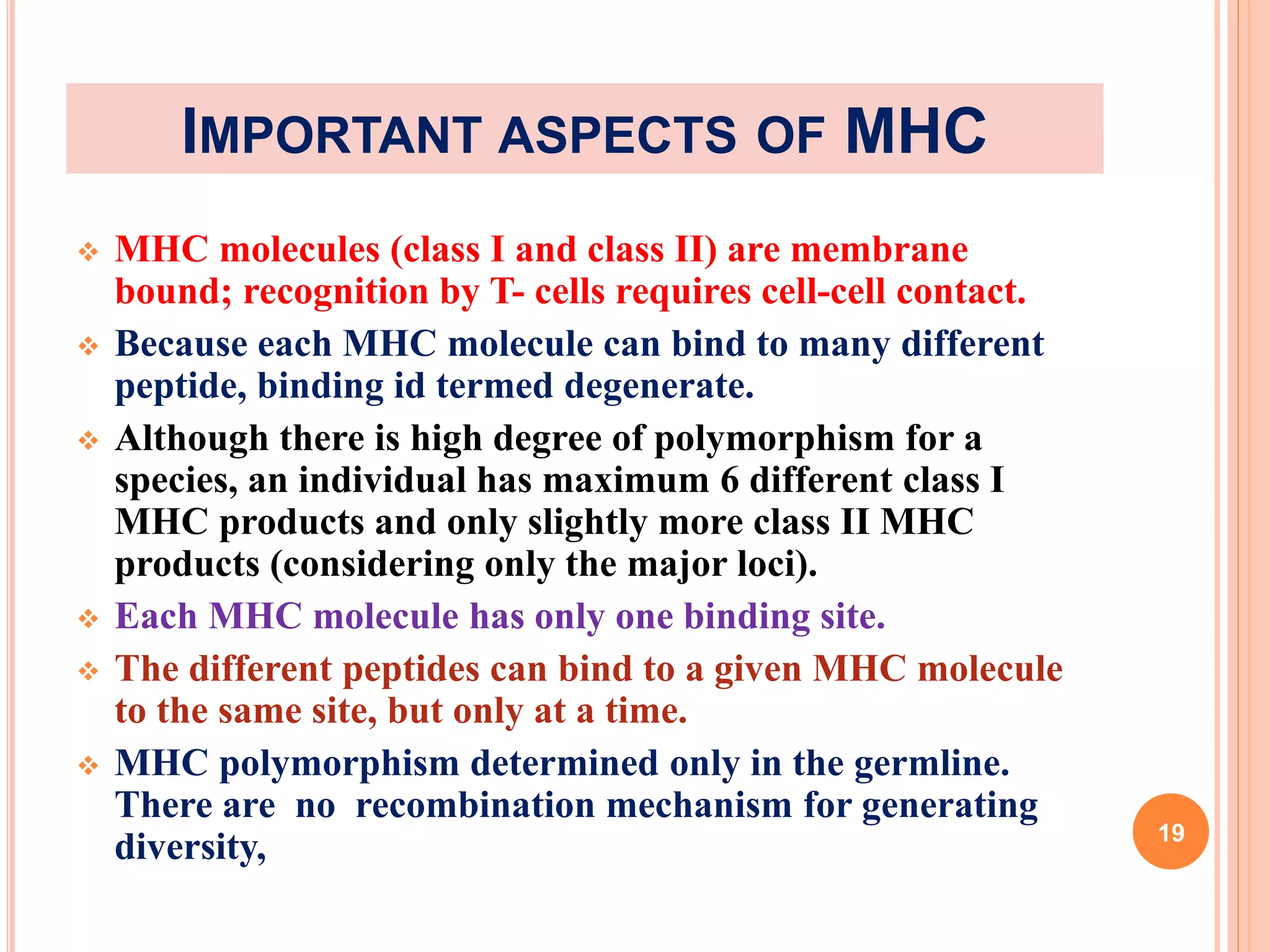 IMPORTANT ASPECTS OF MHC

❖ MHC molecules (class I and class II) are membrane bound; recognition by T- cells requires cell-cell contact.

❖ Because each MHC molecule can bind to many different peptide, binding id termed degenerate.

❖ Although there is high degree of polymorphism for a species, an individual has maximum 6 different class I MHC products and only slightly more class II MHC products (considering only the major loci).

❖ Each MHC molecule has only one binding site.

❖ The different peptides can bind to a given MHC molecule to the same site, but only at a time.

❖ MHC polymorphism determined only in the germline. There are no recombination mechanism for generating diversity,

19